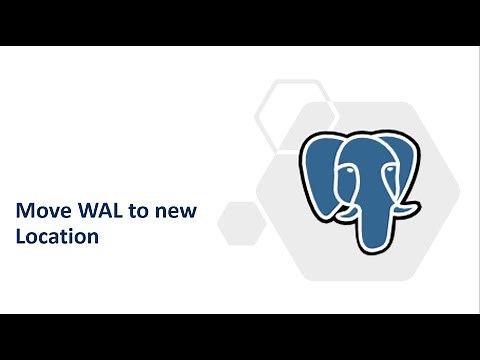 Move WAL to new Location